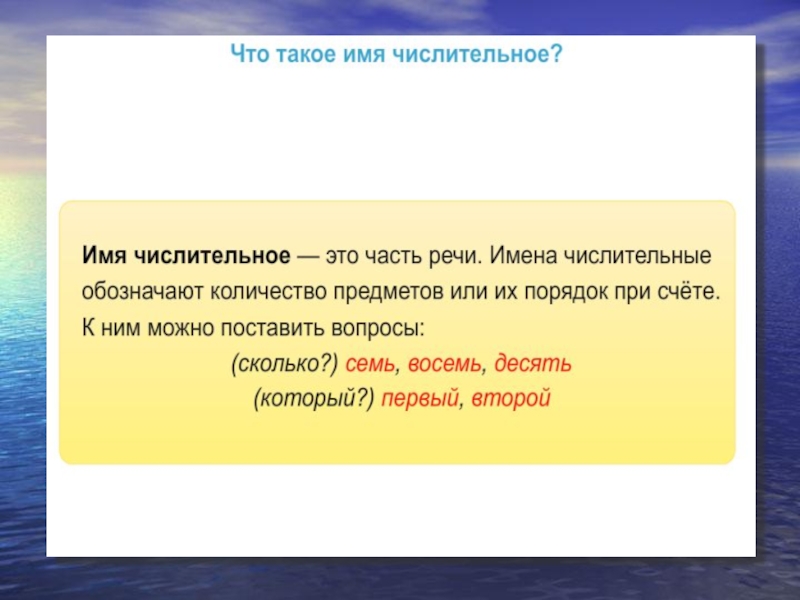 Что такое имя числительное?

Имя числительное — это часть речи. Имена числительные обозначают количество предметов или их порядок при счёте. К ним можно поставить вопросы:

(сколько?) семь, восемь, десять
(который?) первый, второй